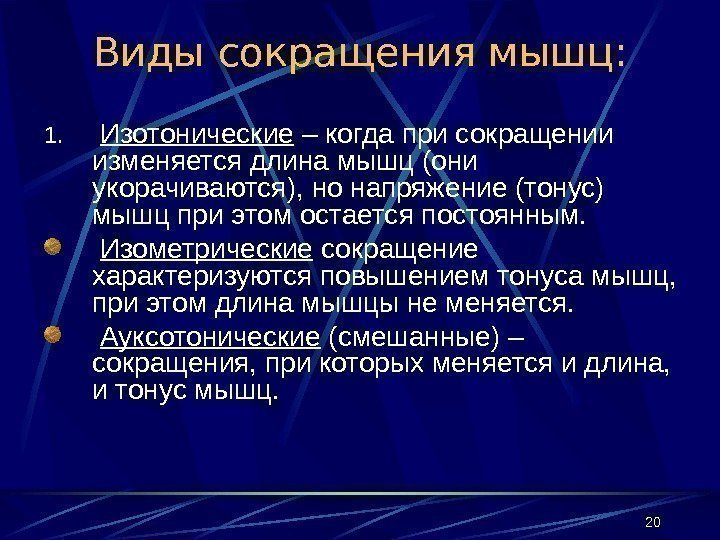 Виды сокращения мышц:

1. Изотонические – когда при сокращении изменяется длина мышц (они укорачиваются), но напряжение (тонус) мышц при этом остается постоянным.

Изометрические сокращение характеризуются повышением тонуса мышц, при этом длина мышцы не меняется.

Ауксотонические (смешанные) – сокращения, при которых меняется и длина, и тонус мышц.

20